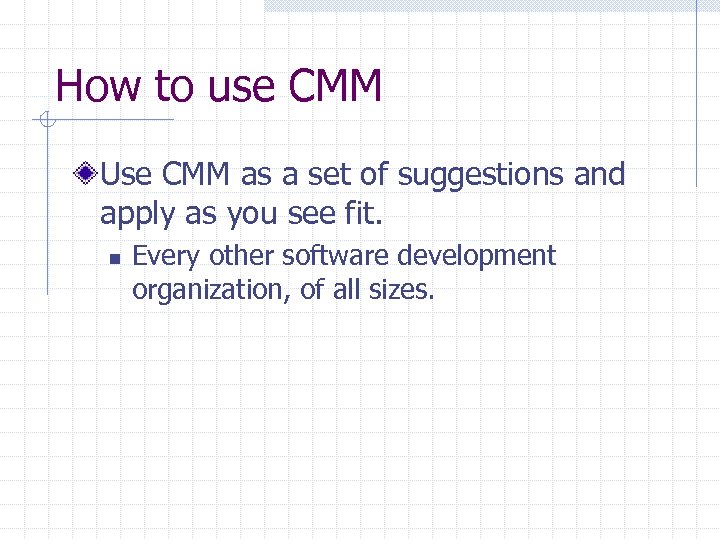 How to use CMM

Use CMM as a set of suggestions and apply as you see fit.

Every other software development organization, of all sizes.